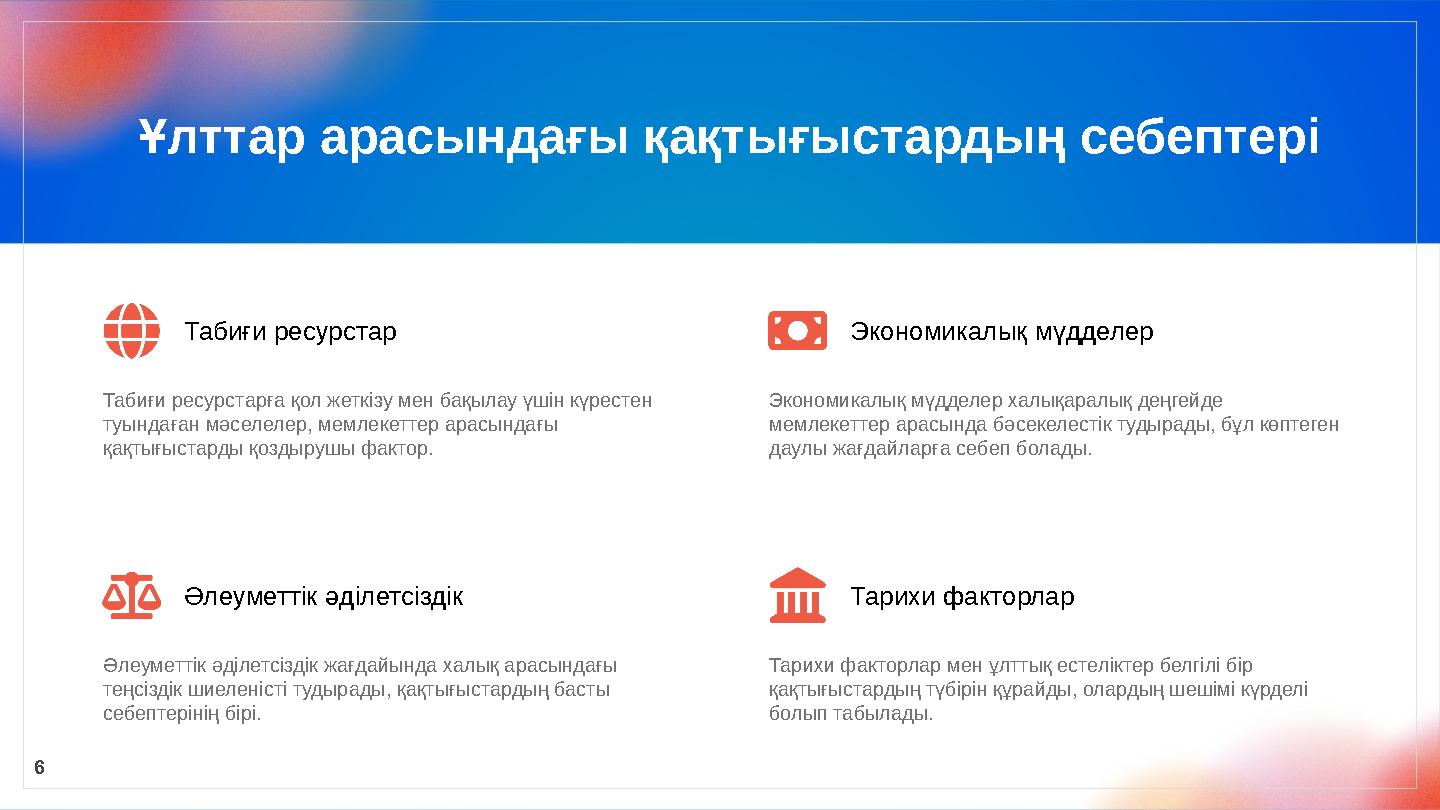 Ұлттар арасындағы қақтығыстардың себептері

Табиғи ресурстар

Табиғи ресурстарға қол жеткізу мен бақылау үшін күрестен туындаған мәселелер, мемлекеттер арасындағы қақтығыстарды қоздырушы фактор.

Экономикалық мүдделер

Экономикалық мүдделер халықаралық деңгейде мемлекеттер арасында бәсекелестік тудырады, бұл көптеген даулы жағдайларға себеп болады.

Әлеуметтік әділетсіздік

Әлеуметтік әділетсіздік жағдайында халық арасындағы теңсіздік шиеленісті тудырады, қақтығыстардың басты себептерінің бірі.

Тарихи факторлар

Тарихи факторлар мен ұлттық естеліктер белгілі бір қақтығыстардың түбірін құрайды, олардың шешімі күрделі болып табылады.

6